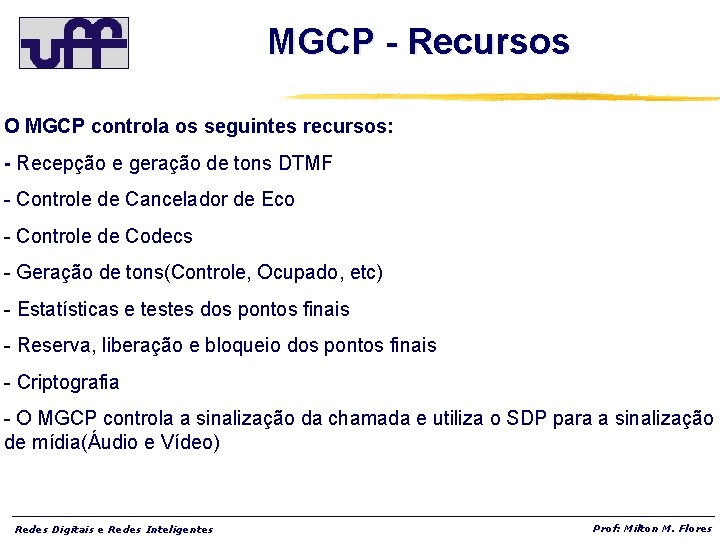 uff

MGCP - Recursos

O MGCP controla os seguintes recursos:

- Recepção e geração de tons DTMF

- Controle de Cancelador de Eco

- Controle de Codecs

- Geração de tons(Controle, Ocupado, etc)

- Estatísticas e testes dos pontos finais

- Reserva, liberação e bloqueio dos pontos finais

- Criptografia

- O MGCP controla a sinalização da chamada e utiliza o SDP para a sinalização de mídia(Áudio e Vídeo)

Redes Digitais e Redes Inteligentes

Prof: Milton M. Flores